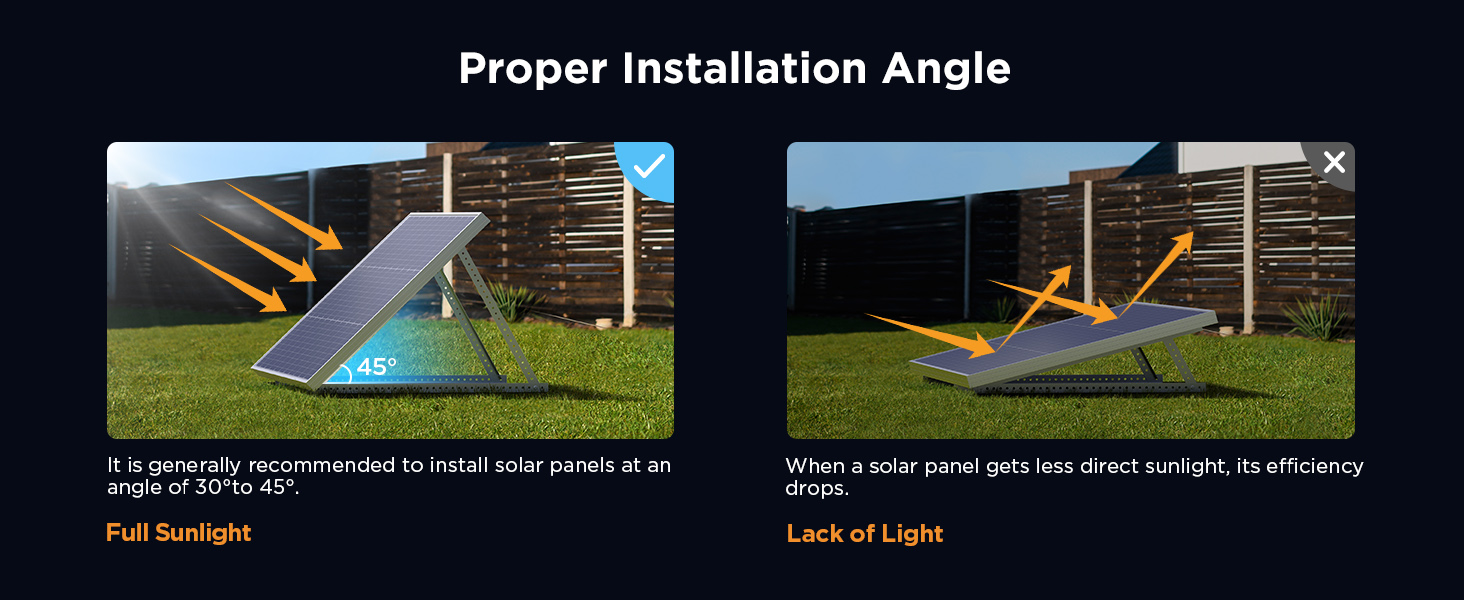 Proper Installation Angle

45°

It is generally recommended to install solar panels at an angle of 30°to 45°.

Full Sunlight

When a solar panel gets less direct sunlight, its efficiency drops.

Lack of Light